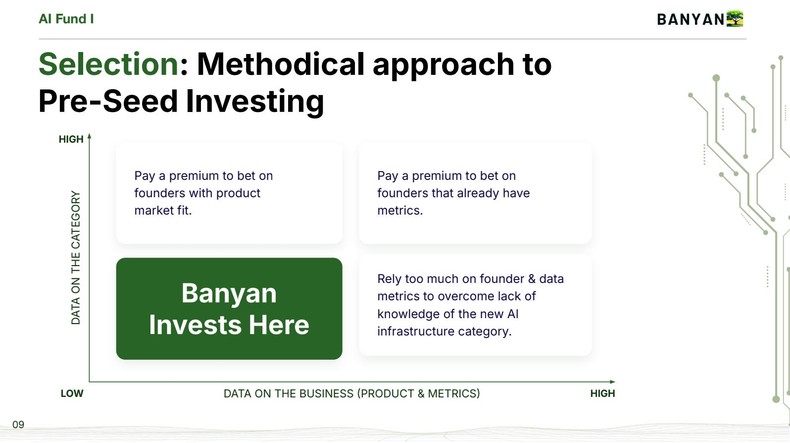 AI Fund I

BANYAN

Selection: Methodical approach to Pre-Seed Investing

HIGH

DATA ON THE CATEGORY

Pay a premium to bet on founders with product market fit.

Pay a premium to bet on founders that already have metrics.

Banyan Invests Here

Rely too much on founder & data metrics to overcome lack of knowledge of the new AI infrastructure category.

LOW

DATA ON THE BUSINESS (PRODUCT & METRICS)

HIGH

09